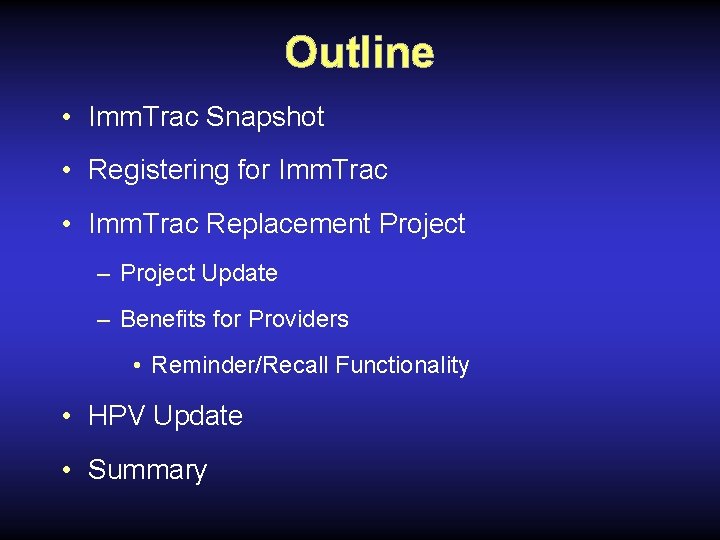 Outline

• ImmTrac Snapshot
• Registering for ImmTrac
• ImmTrac Replacement Project
– Project Update
– Benefits for Providers
• Reminder/Recall Functionality
• HPV Update
• Summary